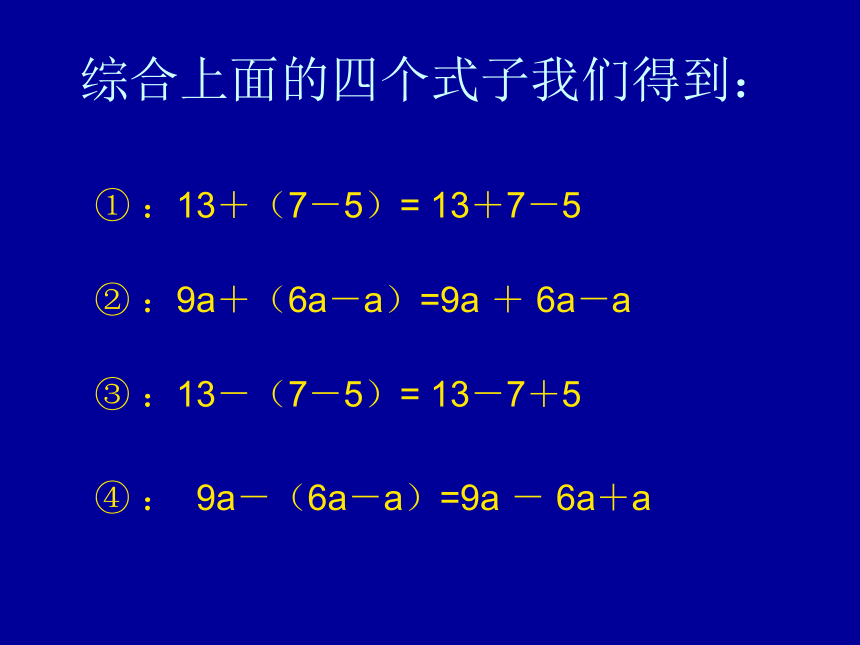 综合上面的四个式子我们得到：

①：$13+(7-5)=13+7-5$

②：$9a+(6a-a)=9a+6a-a$

③：$13-(7-5)=13-7+5$

④：$9a-(6a-a)=9a-6a+a$